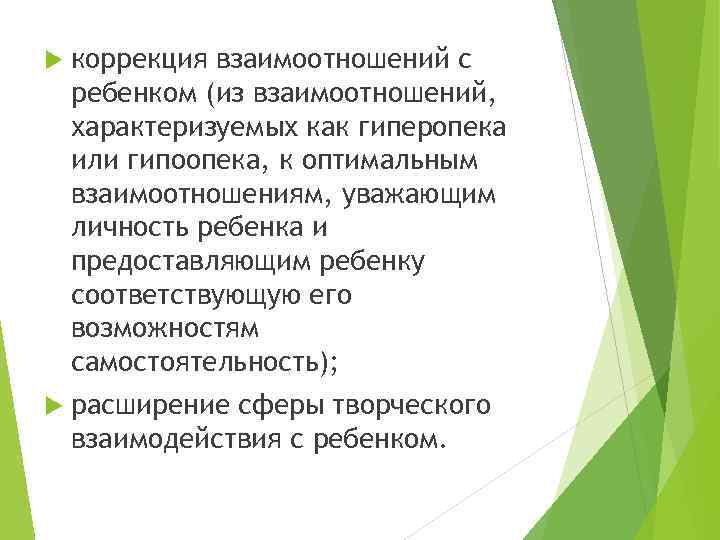 коррекция взаимоотношений с ребенком (из взаимоотношений, характеризуемых как гиперопека или гипоопека, к оптимальным взаимоотношениям, уважающим личность ребенка и предоставляющим ребенку соответствующую его возможностям самостоятельность);

расширение сферы творческого взаимодействия с ребенком.